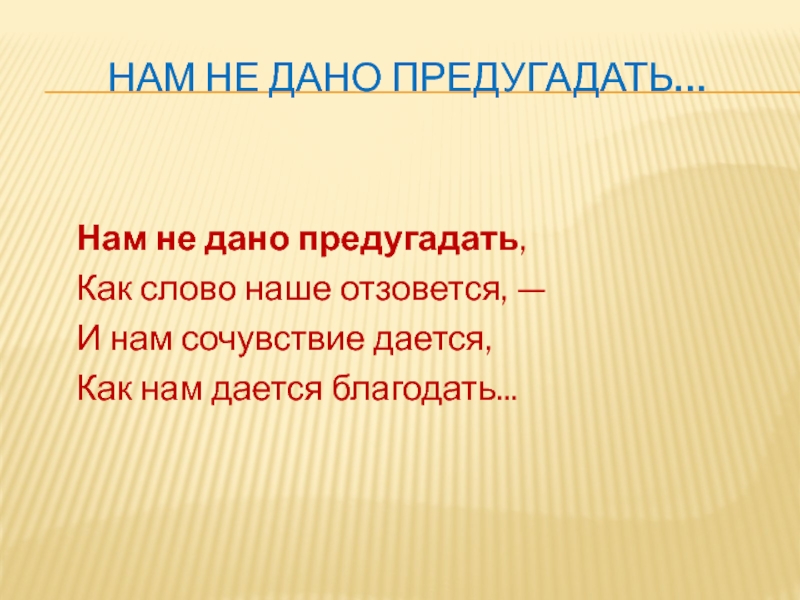 НАМ НЕ ДАНО ПРЕДУГАДАТЬ…

Нам не дано предугадать,
Как слово наше отзовется, —
И нам сочувствие дается,
Как нам дается благодать…